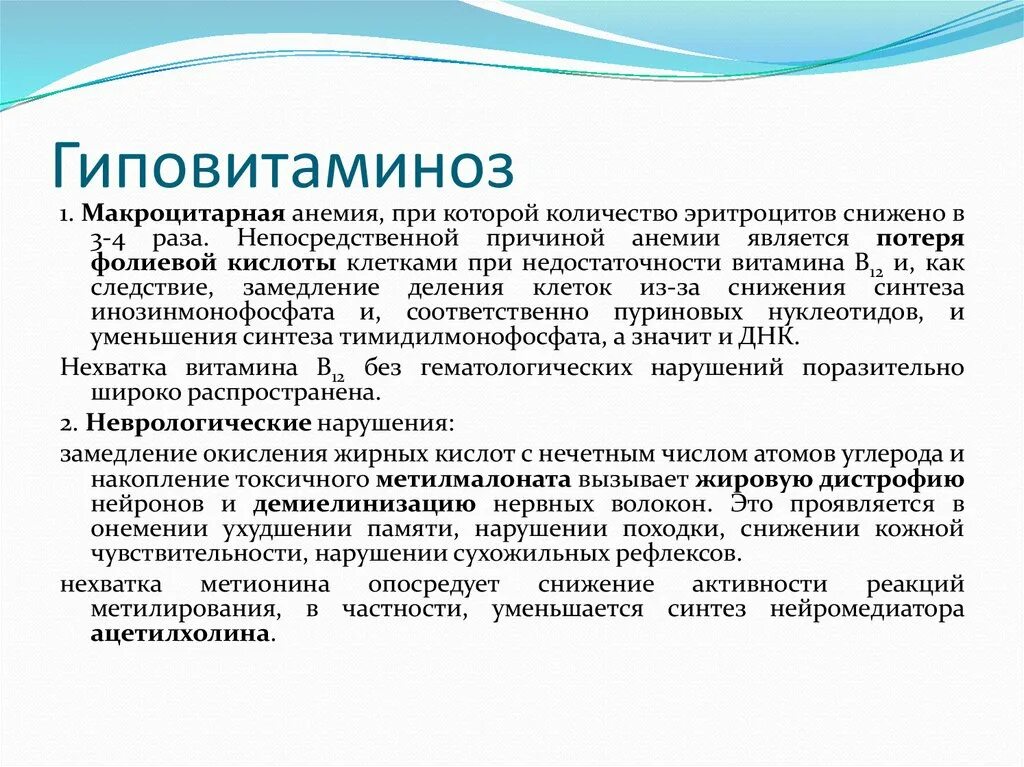 Гиповитаминоз

1. Макроцитарная анемия, при которой количество эритроцитов снижено в 3-4 раза. Непосредственной причиной анемии является потеря фолиевой кислоты клетками при недостаточности витамина $B_{12}$ и, как следствие, замедление деления клеток из-за снижения синтеза инозинмонофосфата и, соответственно пуриновых нуклеотидов, и уменьшения синтеза тимидилмонофосфата, а значит и ДНК.

Нехватка витамина $B_{12}$ без гематологических нарушений поразительно широко распространена.

2. Неврологические нарушения:

замедление окисления жирных кислот с нечетным числом атомов углерода и накопление токсичного метилмалоната вызывает жировую дистрофию нейронов и демиелинизацию нервных волокон. Это проявляется в онемении ухудшении памяти, нарушении походки, снижении кожной чувствительности, нарушении сухожильных рефлексов.

нехватка метионина опосредует снижение активности реакций метилирования, в частности, уменьшается синтез нейромедиатора ацетилхолина.